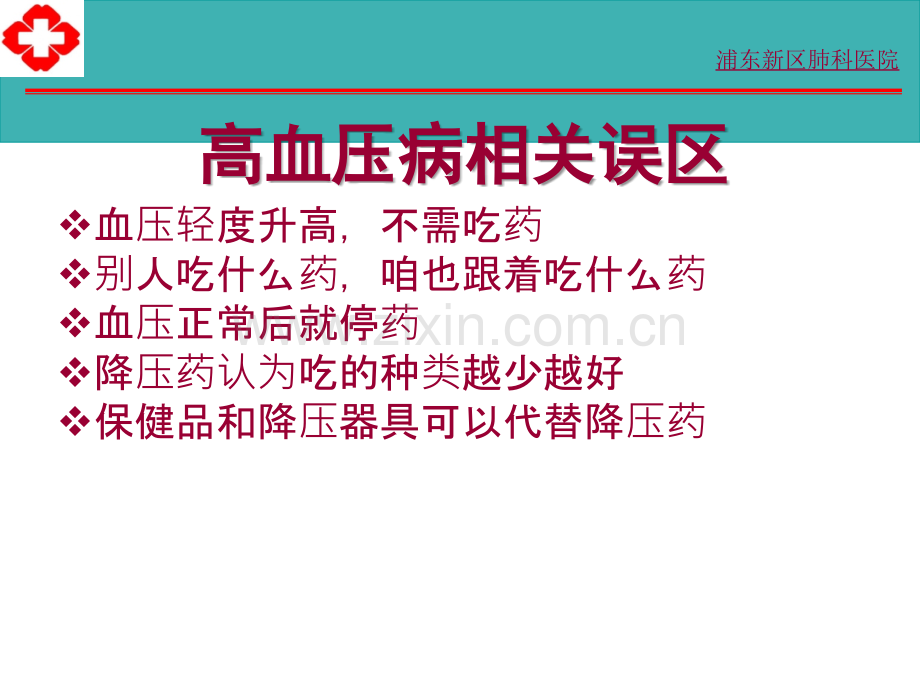 浦东新区肺科医院

高血压病相关误区

❖血压轻度升高，不需吃药
❖别人吃什么药，咱也跟着吃什么药
❖血压正常后就停药
❖降压药认为吃的种类越少越好
❖保健品和降压器具可以代替降压药

www.zixin.com.cn